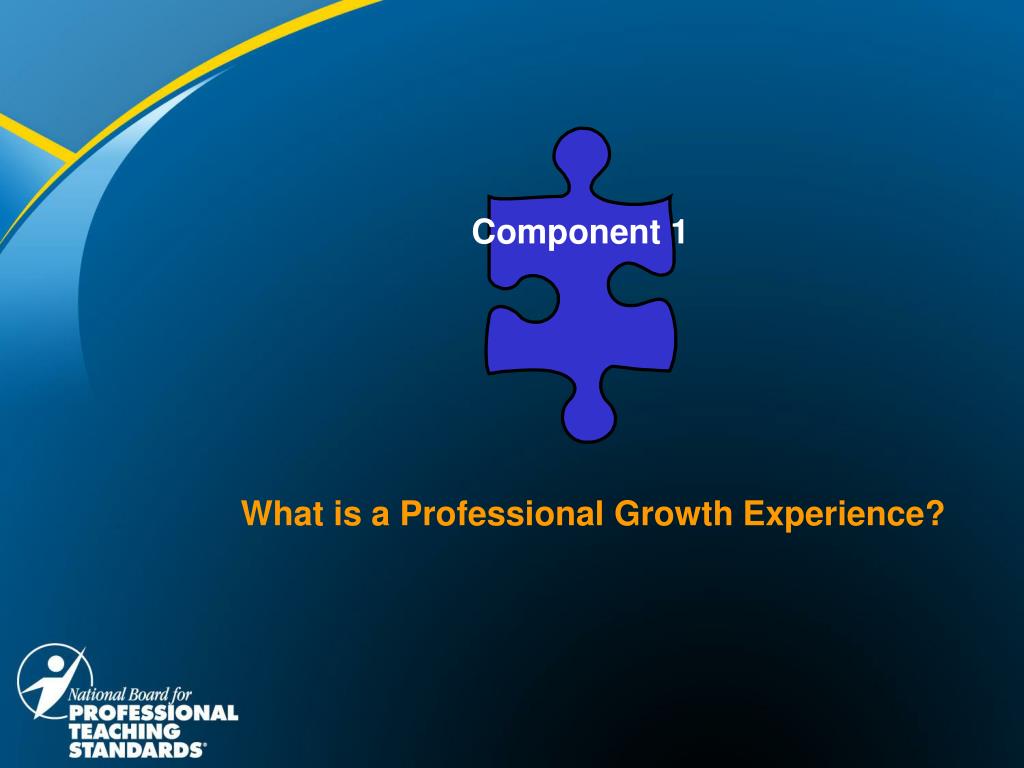 Component 1

What is a Professional Growth Experience?

National Board for
PROFESSIONAL
TEACHING
STANDARDS®